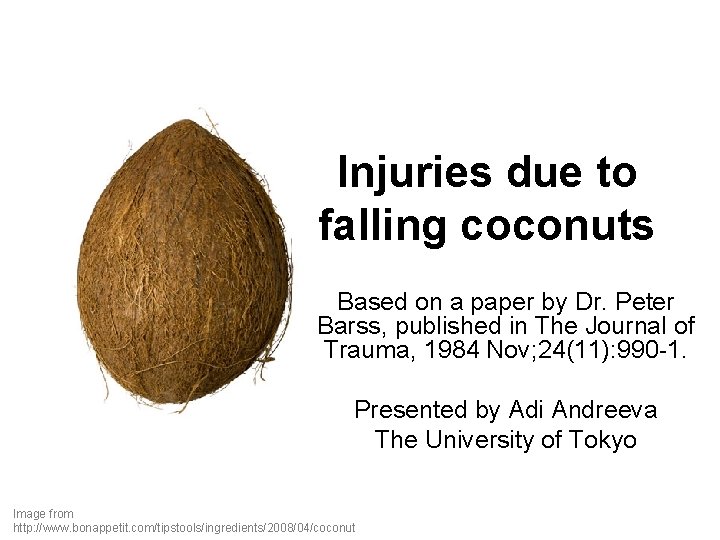 Injuries due to falling coconuts

Based on a paper by Dr. Peter Barss, published in The Journal of Trauma, 1984 Nov;24(11):990-1.

Presented by Adi Andreeva
The University of Tokyo

Image from
http://www.bonappetit.com/tipstools/ingredients/2008/04/coconut